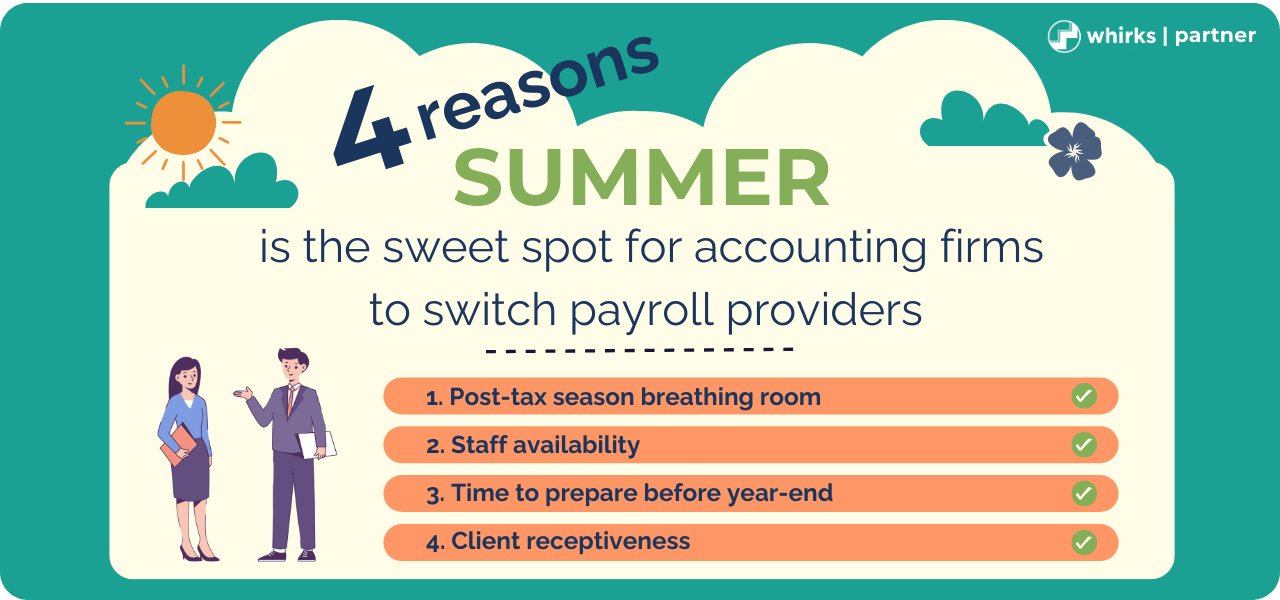 whirks | partner

4 reasons SUMMER is the sweet spot for accounting firms to switch payroll providers

1. Post-tax season breathing room

2. Staff availability

3. Time to prepare before year-end

4. Client receptiveness